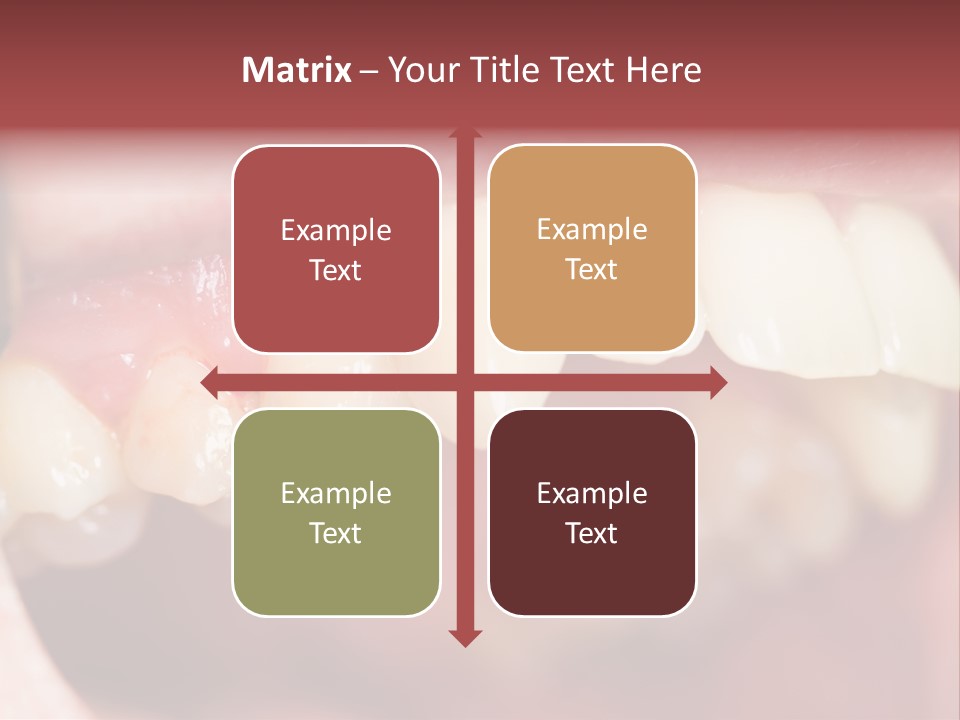 Matrix – Your Title Text Here

Example Text

Example Text

Example Text

Example Text